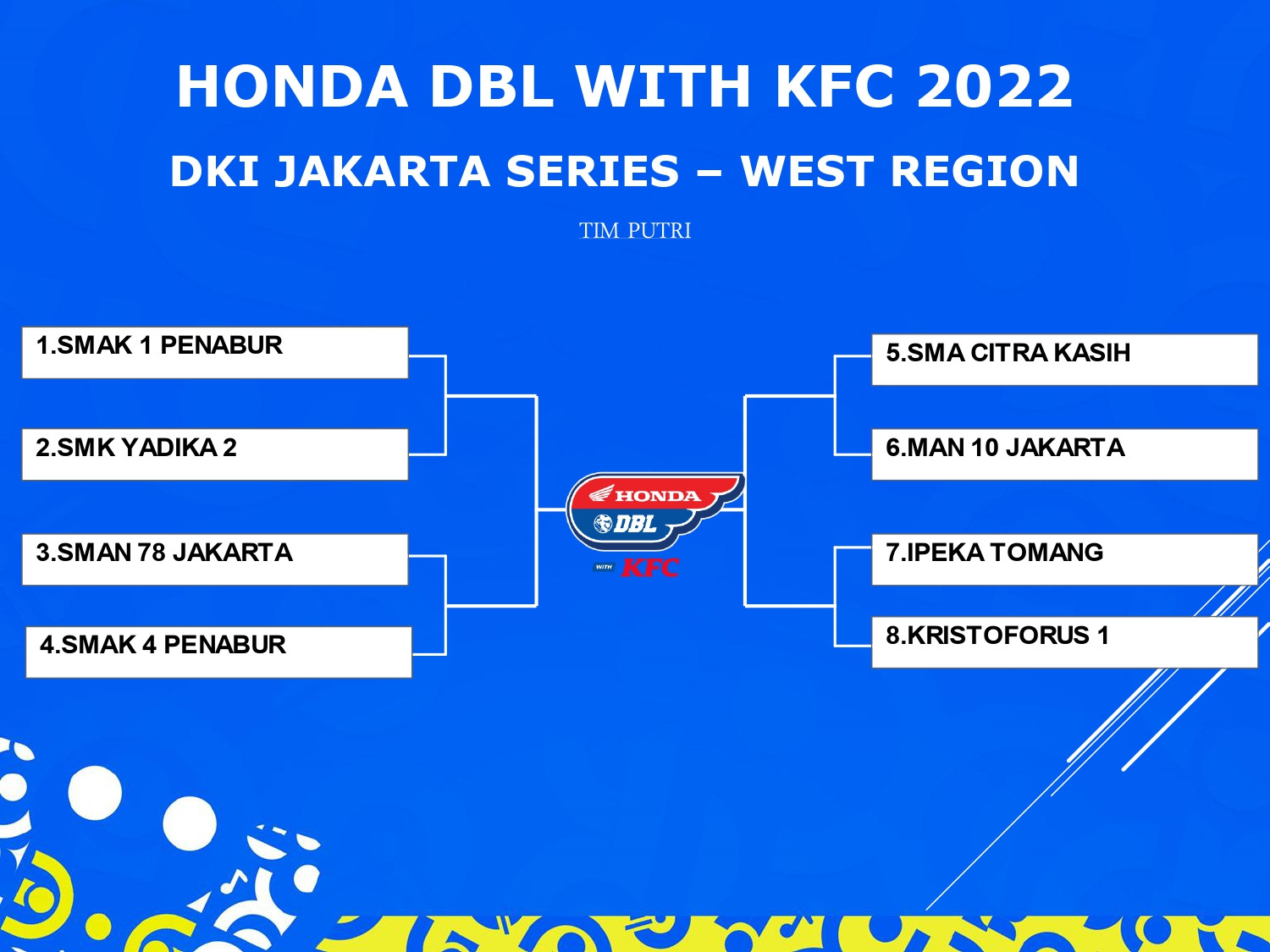 HONDA DBL WITH KFC 2022

DKI JAKARTA SERIES – WEST REGION

TIM PUTRI

1.SMAK 1 PENABUR

2.SMK YADIKA 2

3.SMAN 78 JAKARTA

4.SMAK 4 PENABUR

HONDA
DBL
WITH KFC

5.SMA CITRA KASIH

6.MAN 10 JAKARTA

7.IPEKA TOMANG

8.KRISTOFORUS 1